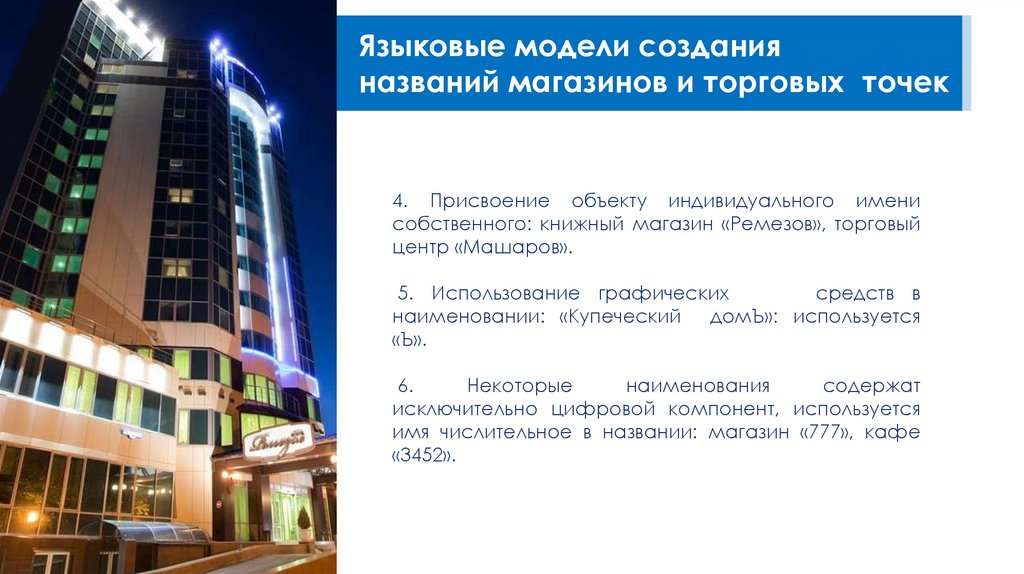 Языковые модели создания названий магазинов и торговых точек

4. Присвоение объекту индивидуального имени собственного: книжный магазин «Ремезов», торговый центр «Машаров».

5. Использование графических средств в наименовании: «Купеческий домЪ»: используется «Ъ».

6. Некоторые наименования содержат исключительно цифровой компонент, используется имя числительное в названии: магазин «777», кафе «3452».